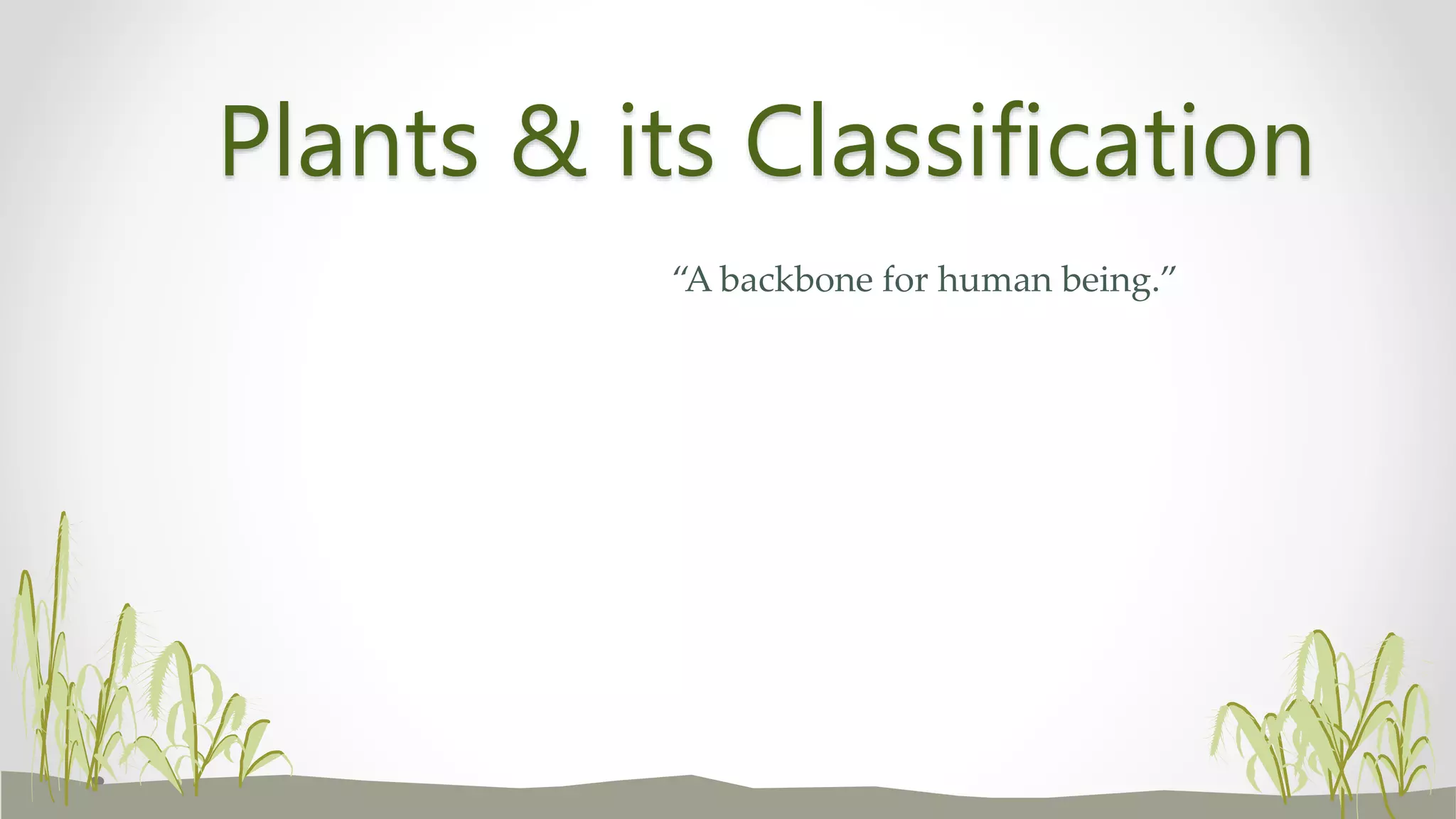 Plants & its Classification

“A backbone for human being.”